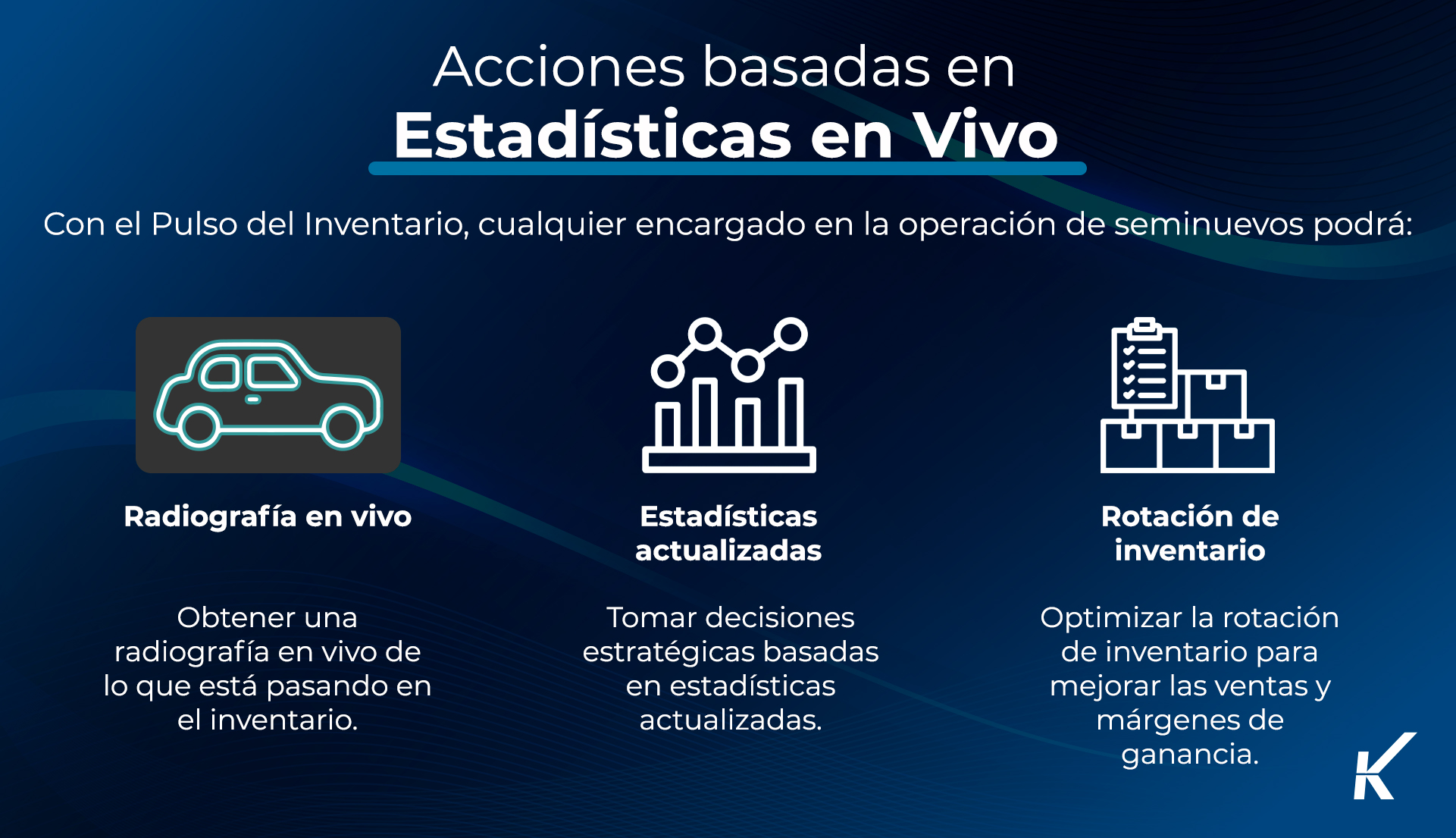 Acciones basadas en
Estadísticas en Vivo

Con el Pulso del Inventario, cualquier encargado en la operación de seminuevos podrá:

Radiografía en vivo

Obtener una radiografía en vivo de lo que está pasando en el inventario.

Estadísticas actualizadas

Tomar decisiones estratégicas basadas en estadísticas actualizadas.

Rotación de inventario

Optimizar la rotación de inventario para mejorar las ventas y márgenes de ganancia.

K